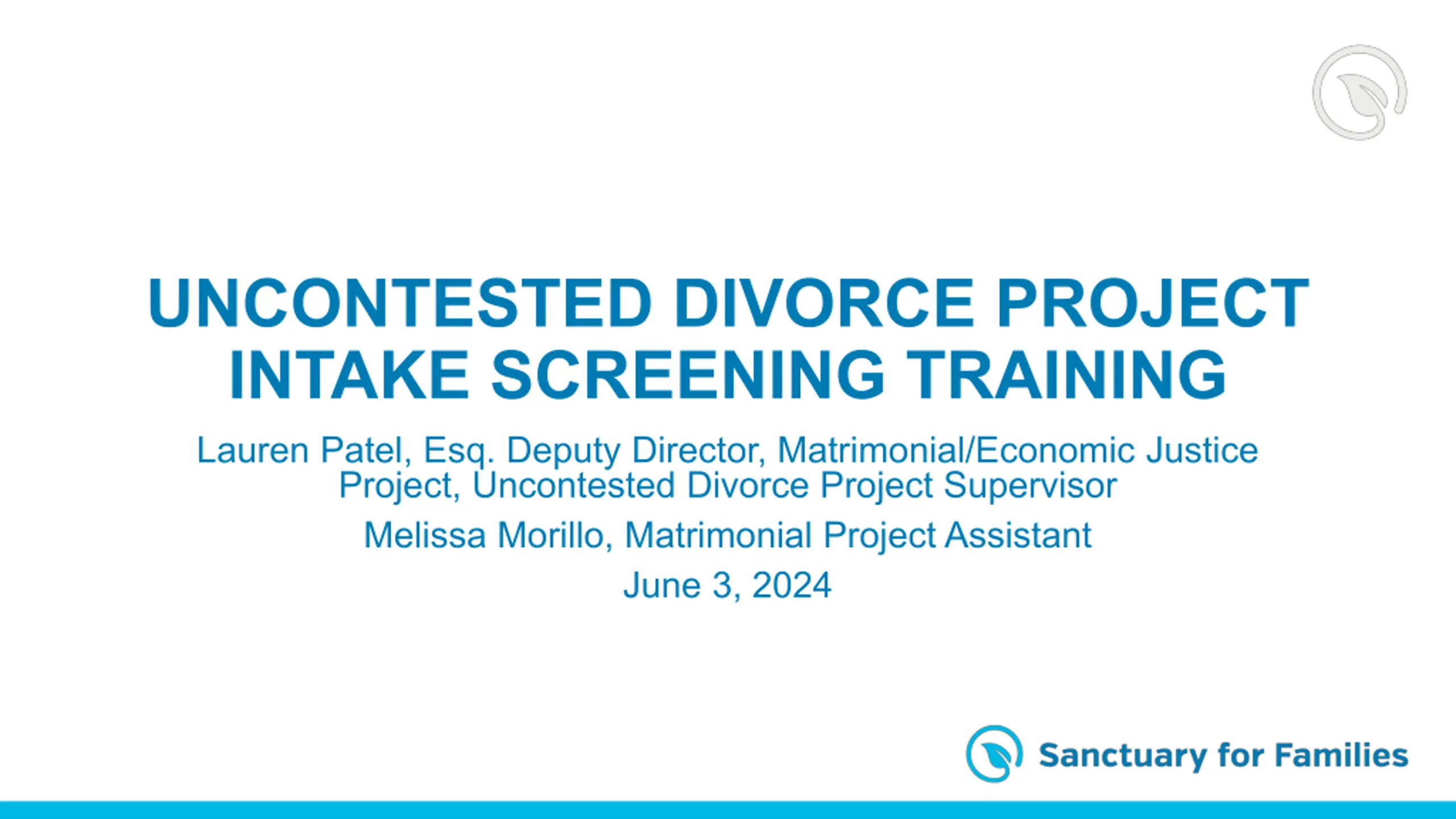 UNCONTESTED DIVORCE PROJECT INTAKE SCREENING TRAINING

Lauren Patel, Esq. Deputy Director, Matrimonial/Economic Justice Project, Uncontested Divorce Project Supervisor

Melissa Morillo, Matrimonial Project Assistant

June 3, 2024

Sanctuary for Families